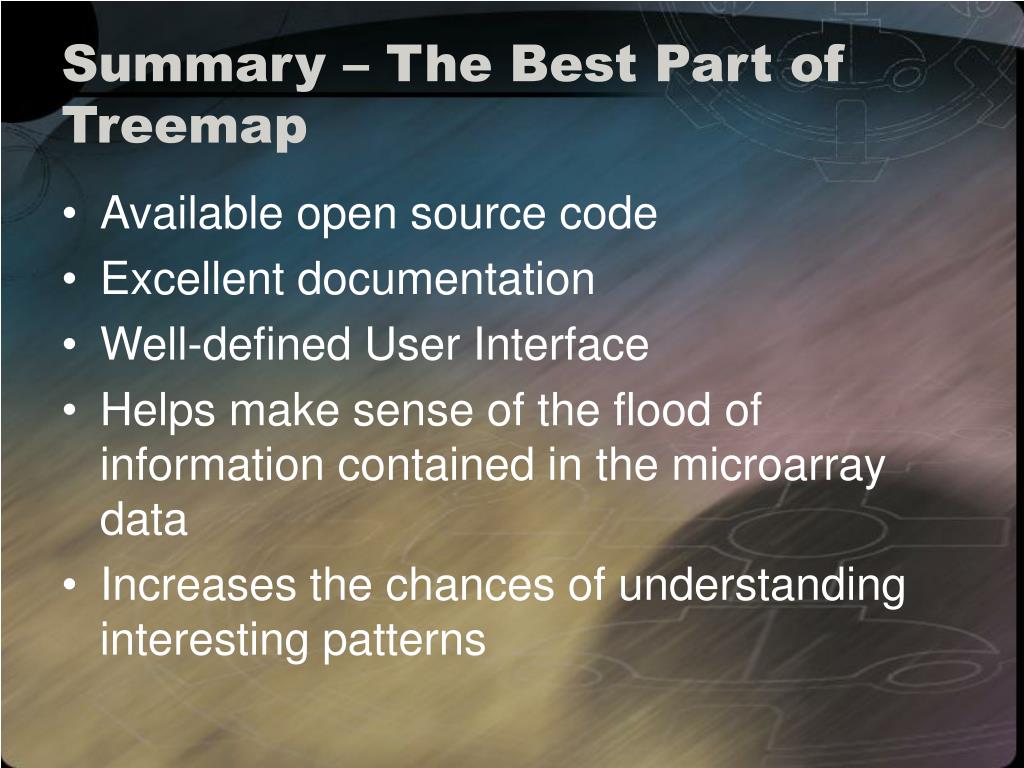 Summary – The Best Part of Treemap

• Available open source code
• Excellent documentation
• Well-defined User Interface
• Helps make sense of the flood of information contained in the microarray data
• Increases the chances of understanding interesting patterns